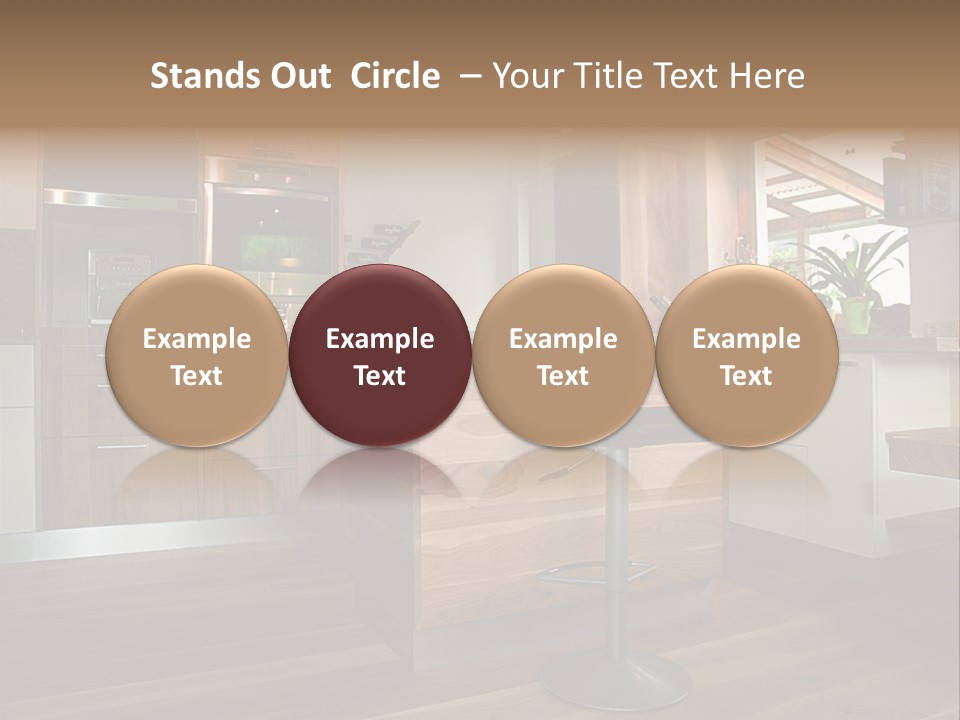 Stands Out Circle – Your Title Text Here

Example Text

Example Text

Example Text

Example Text